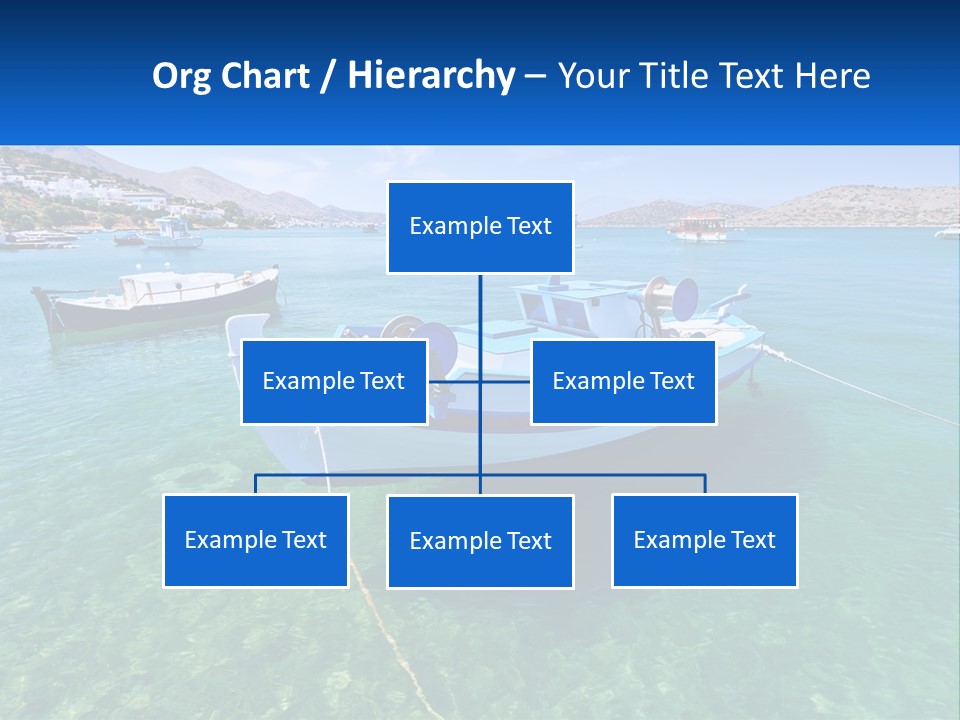 Org Chart / Hierarchy – Your Title Text Here

Example Text

Example Text

Example Text

Example Text

Example Text

Example Text